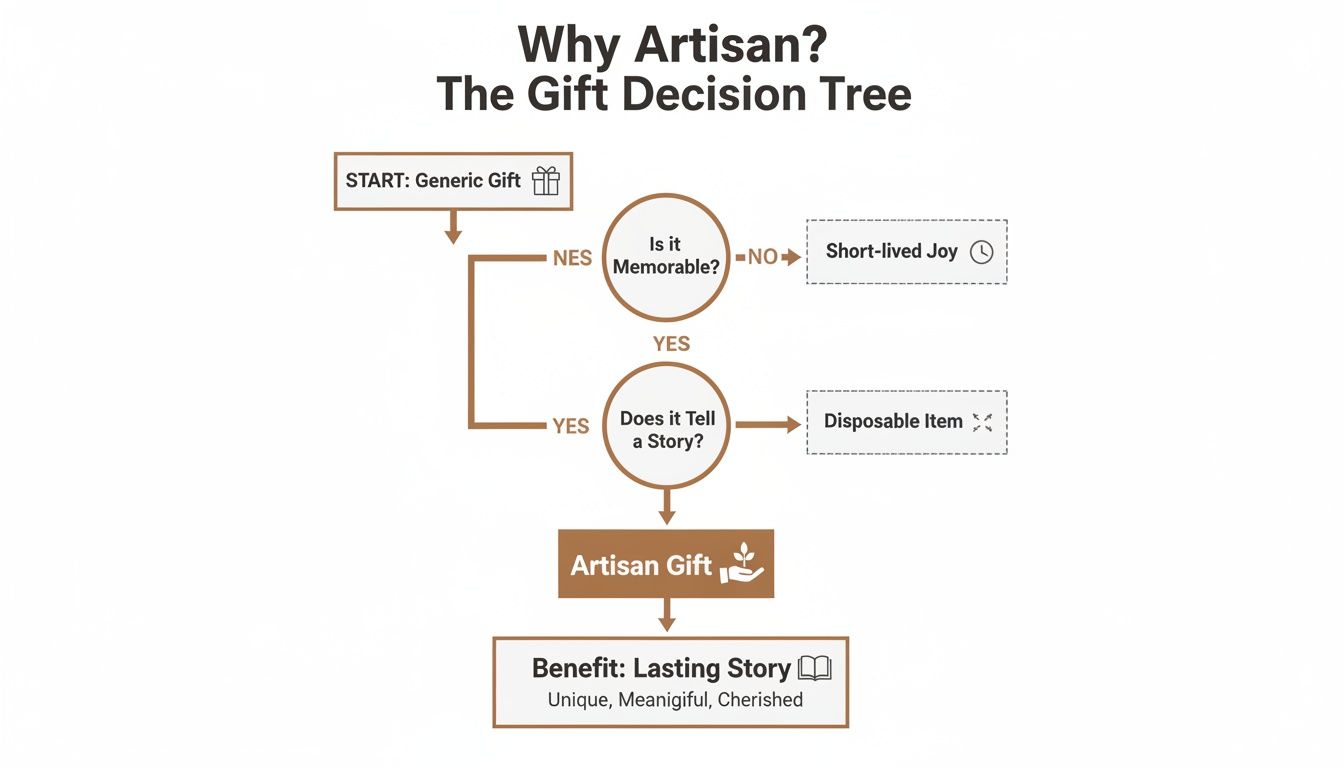 Why Artisan?
The Gift Decision Tree

START: Generic Gift

NES

Is it Memorable?

NO

Short-lived Joy

YES

YES

Does it Tell a Story?

Disposable Item

Artisan Gift

Benefit: Lasting Story

Unique, Meanigiful, Cherished